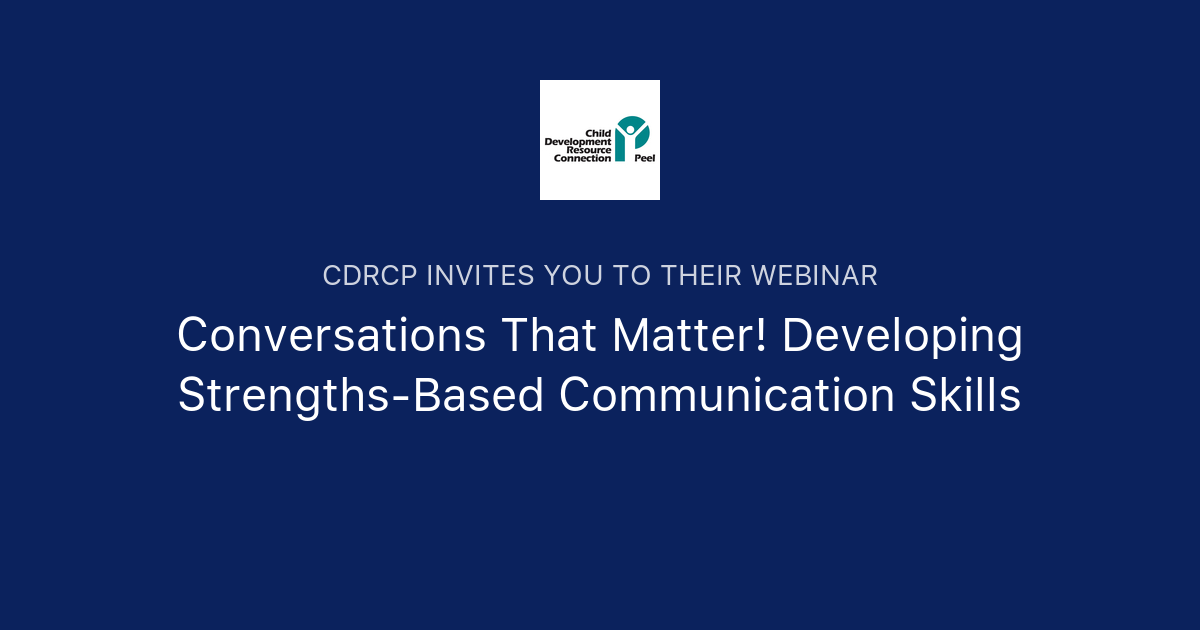 Child Development Resource Connection Peel

CDRCP INVITES YOU TO THEIR WEBINAR

Conversations That Matter! Developing Strengths-Based Communication Skills